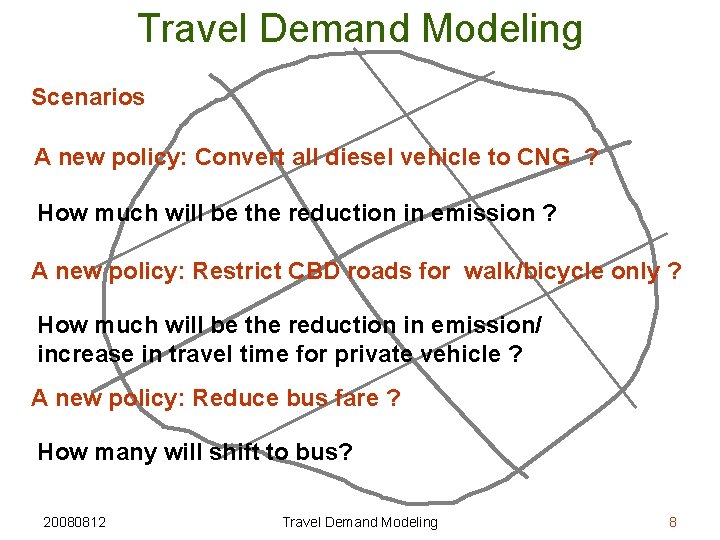 Travel Demand Modeling

Scenarios

A new policy: Convert all diesel vehicle to CNG ?

How much will be the reduction in emission ?

A new policy: Restrict CBD roads for walk/bicycle only ?

How much will be the reduction in emission/ increase in travel time for private vehicle ?

A new policy: Reduce bus fare ?

How many will shift to bus?

20080812

Travel Demand Modeling

8